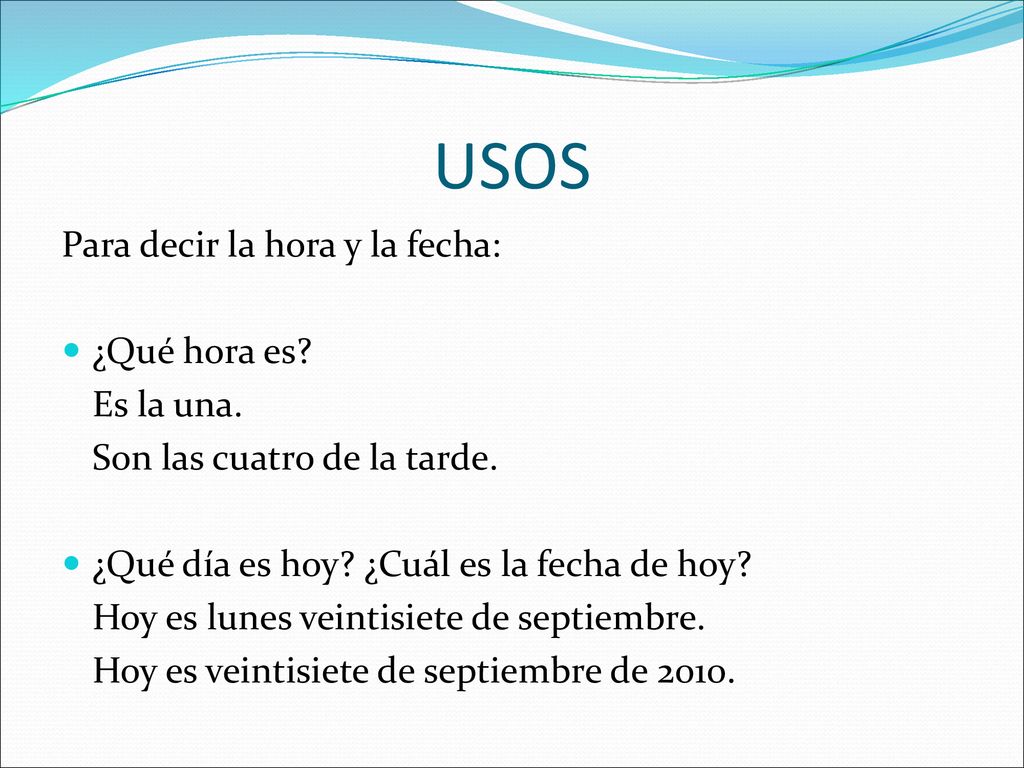 USOS

Para decir la hora y la fecha:

¿Qué hora es?
Es la una.
Son las cuatro de la tarde.

¿Qué día es hoy? ¿Cuál es la fecha de hoy?
Hoy es lunes veintisiete de septiembre.
Hoy es veintisiete de septiembre de 2010.